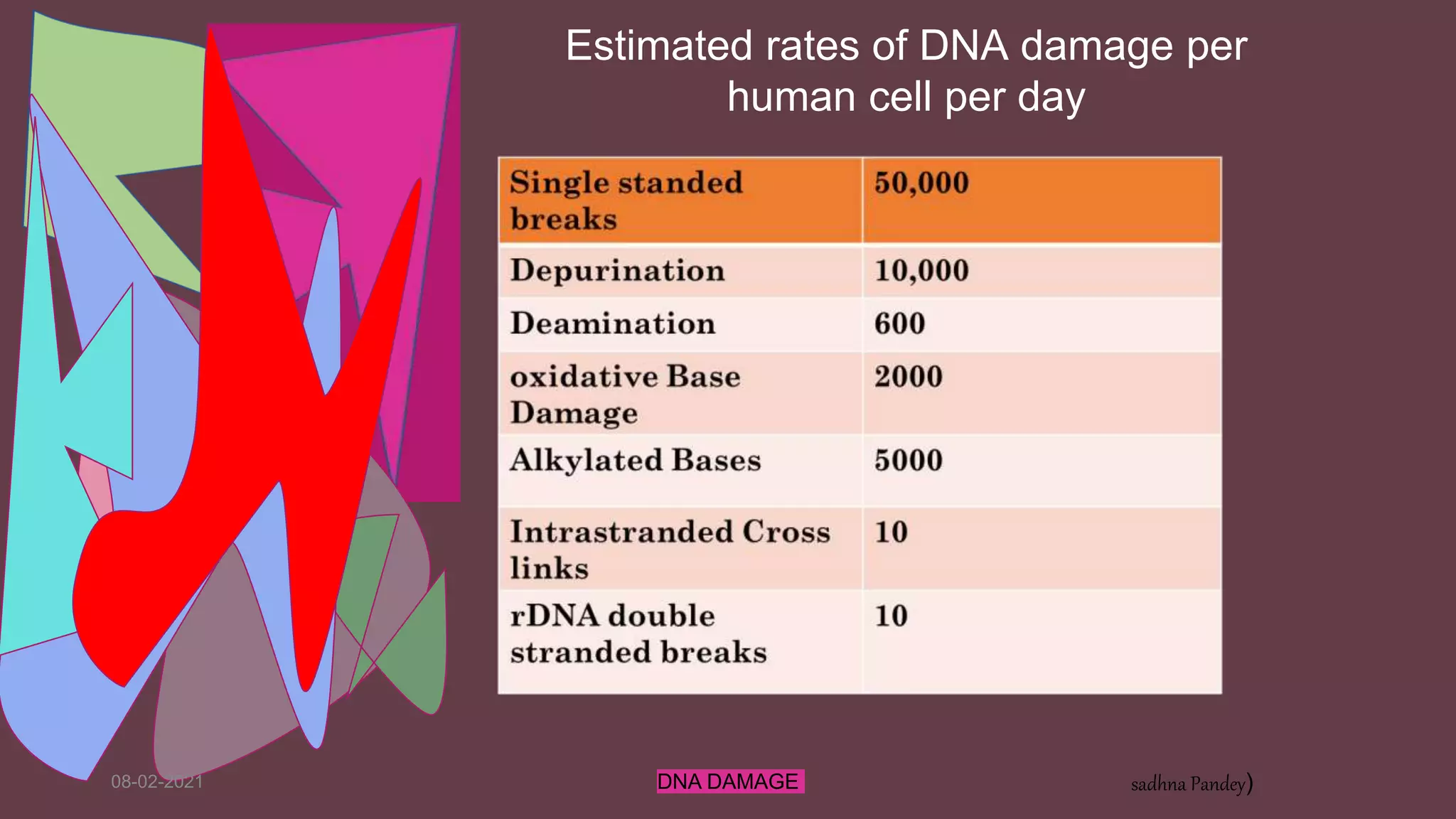 Estimated rates of DNA damage per human cell per day

| Single standed breaks | 50,000 |
|---|---|
| Depurination | 10,000 |
| Deamination | 600 |
| oxidative Base Damage | 2000 |
| Alkylated Bases | 5000 |
| Intrastranded Cross links | 10 |
| rDNA double stranded breaks | 10 |

08-02-2021

DNA DAMAGE

sadhna Pandey)